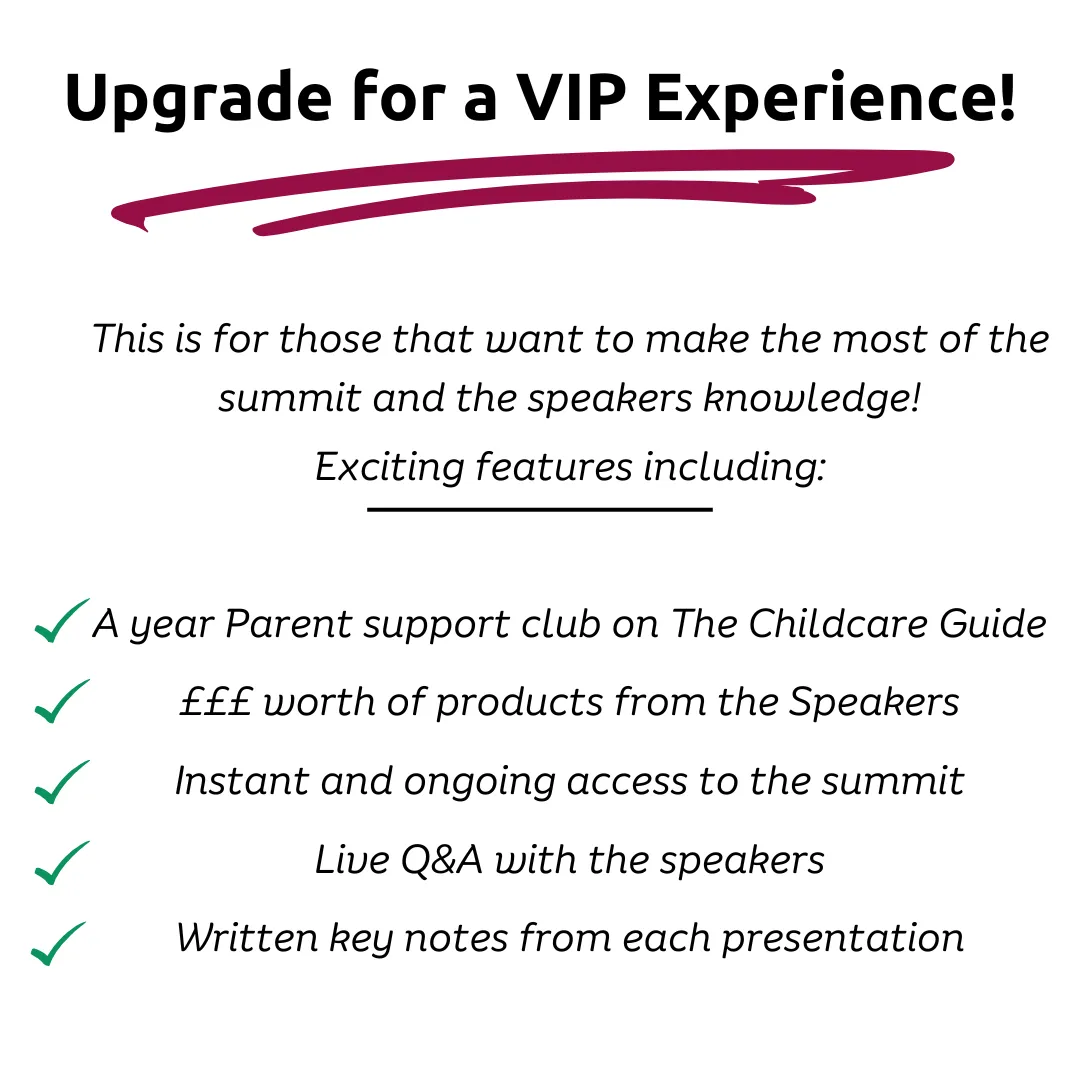 Upgrade for a VIP Experience!

This is for those that want to make the most of the summit and the speakers knowledge!

Exciting features including:

A year Parent support club on The Childcare Guide

£££ worth of products from the Speakers

Instant and ongoing access to the summit

Live Q&A with the speakers

Written key notes from each presentation